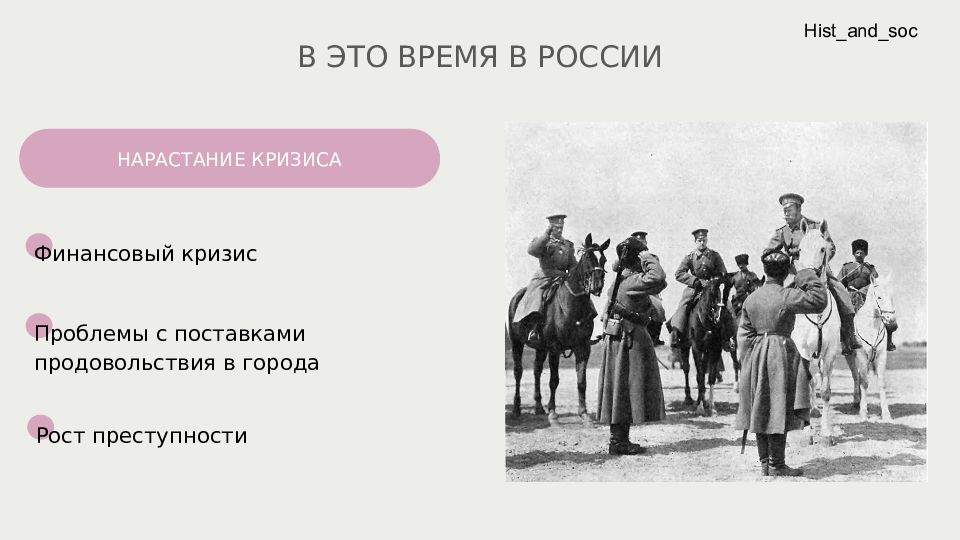 Hist_and_soc

В ЭТО ВРЕМЯ В РОССИИ

НАРАСТАНИЕ КРИЗИСА

Финансовый кризис

Проблемы с поставками продовольствия в города

Рост преступности